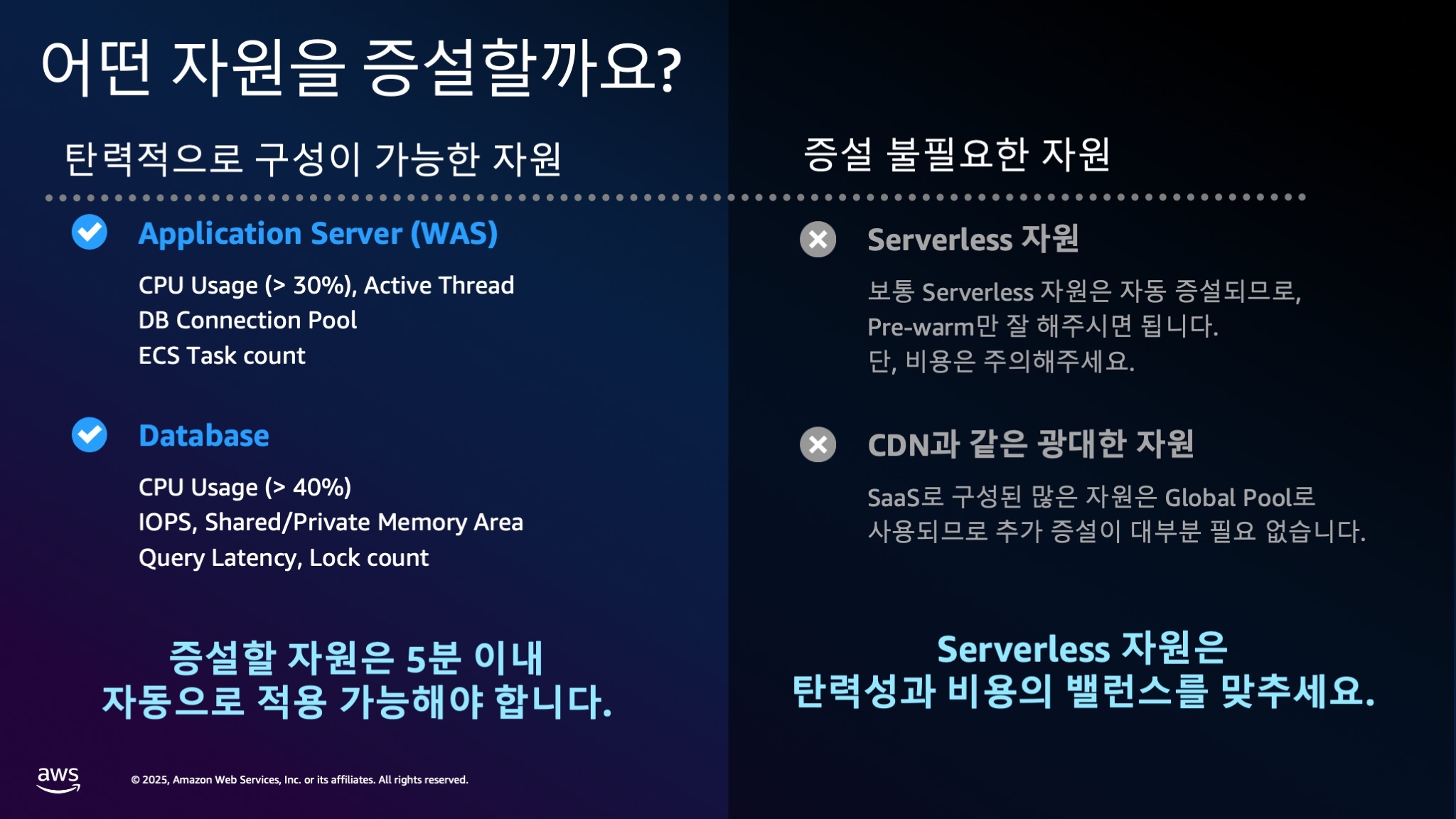 어떤 자원을 증설할까요?

탄력적으로 구성이 가능한 자원

Application Server (WAS)

CPU Usage (> 30%), Active Thread
DB Connection Pool
ECS Task count

Database

CPU Usage (> 40%)
IOPS, Shared/Private Memory Area
Query Latency, Lock count

증설할 자원은 5분 이내
자동으로 적용 가능해야 합니다.

증설 불필요한 자원

Serverless 자원

보통 Serverless 자원은 자동 증설되므로,
Pre-warm만 잘 해주시면 됩니다.
단, 비용은 주의해주세요.

CDN과 같은 광대한 자원

SaaS로 구성된 많은 자원은 Global Pool로
사용되므로 추가 증설이 대부분 필요 없습니다.

Serverless 자원은
탄력성과 비용의 밸런스를 맞추세요.

aws

© 2025, Amazon Web Services, Inc. or its affiliates. All rights reserved.